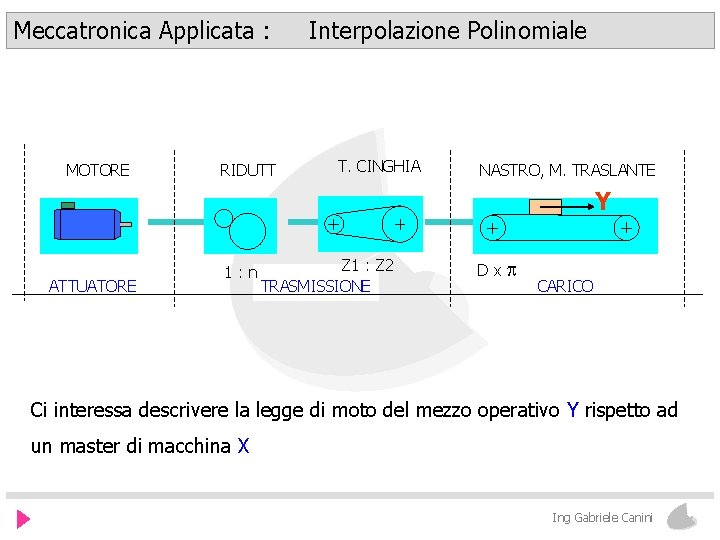 Meccatronica Applicata : Interpolazione Polinomiale

MOTORE

RIDUTT

T. CINGHIA

NASTRO, M. TRASLANTE

Y

1 : n

Z1 : Z2

D x $\pi$

ATTUATORE

TRASMISSIONE

CARICO

Ci interessa descrivere la legge di moto del mezzo operativo Y rispetto ad un master di macchina X

Ing Gabriele Canini